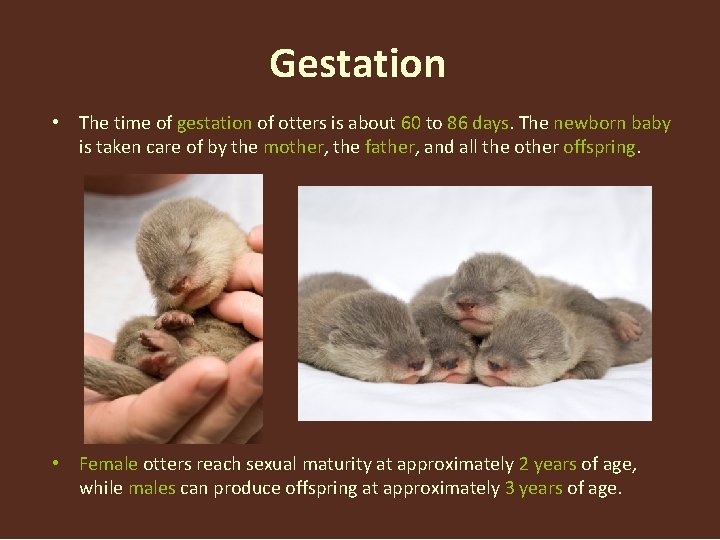 Gestation

• The time of gestation of otters is about 60 to 86 days. The newborn baby is taken care of by the mother, the father, and all the other offspring.

• Female otters reach sexual maturity at approximately 2 years of age, while males can produce offspring at approximately 3 years of age.